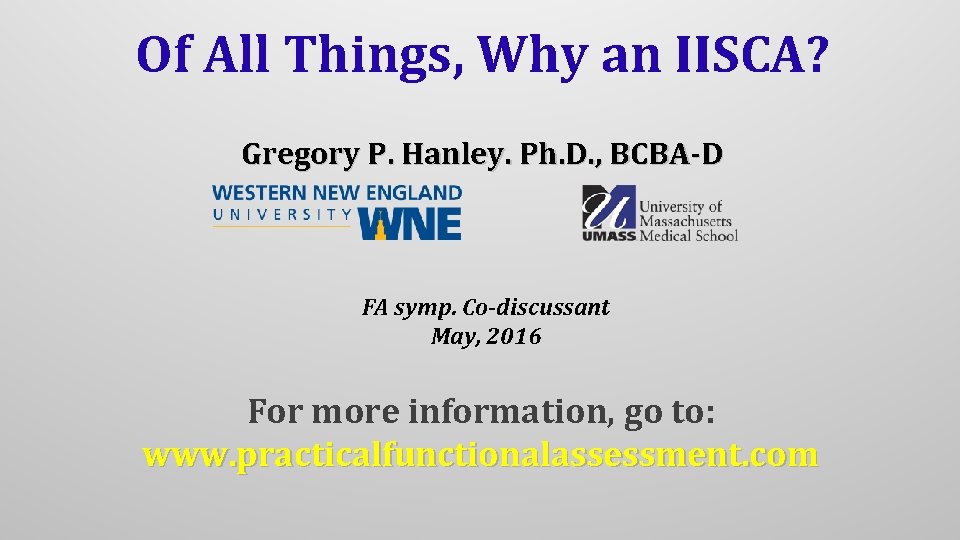 Of All Things, Why an IISCA?

Gregory P. Hanley. Ph.D., BCBA-D

WESTERN NEW ENGLAND UNIVERSITY WNE

UMASS University of Massachusetts Medical School

FA symp. Co-discussant
May, 2016

For more information, go to:
www.practicalfunctionalassessment.com